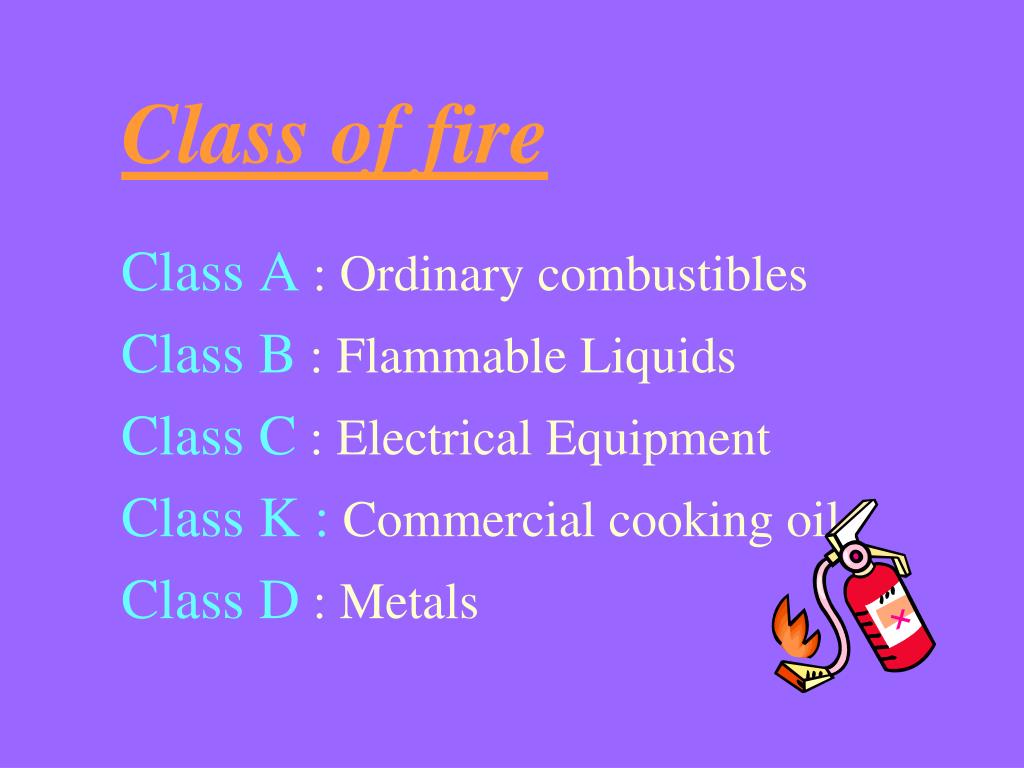 Class of fire

Class A : Ordinary combustibles

Class B : Flammable Liquids

Class C : Electrical Equipment

Class K : Commercial cooking oil

Class D : Metals